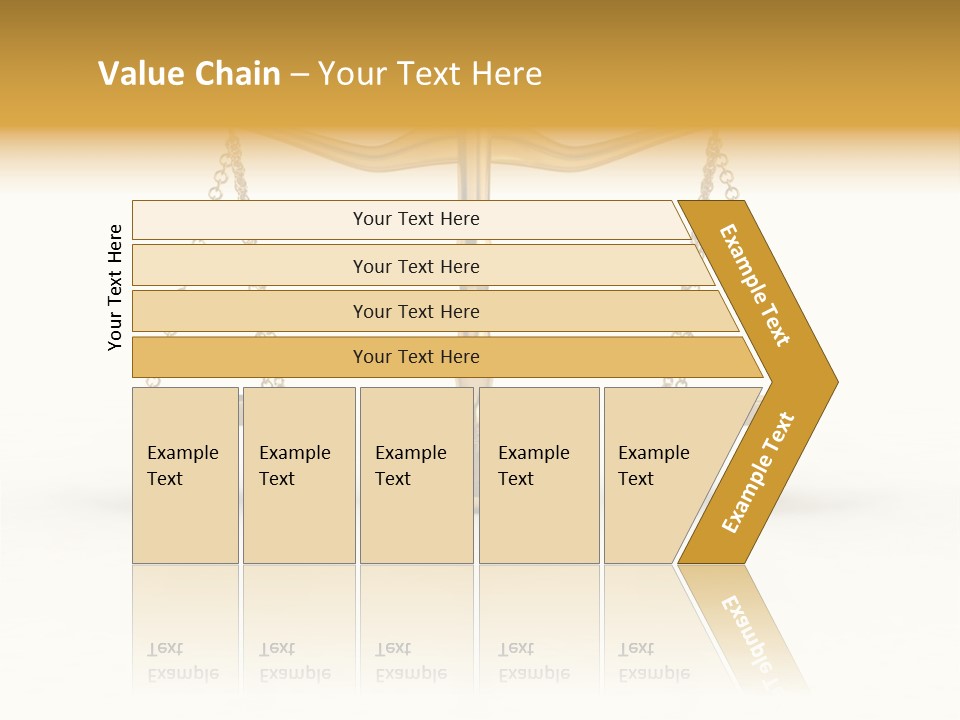 Value Chain – Your Text Here

Your Text Here

Your Text Here

Your Text Here

Your Text Here

Your Text Here

Example Text

Example Text

Example Text

Example Text

Example Text

Example Text

Example Text